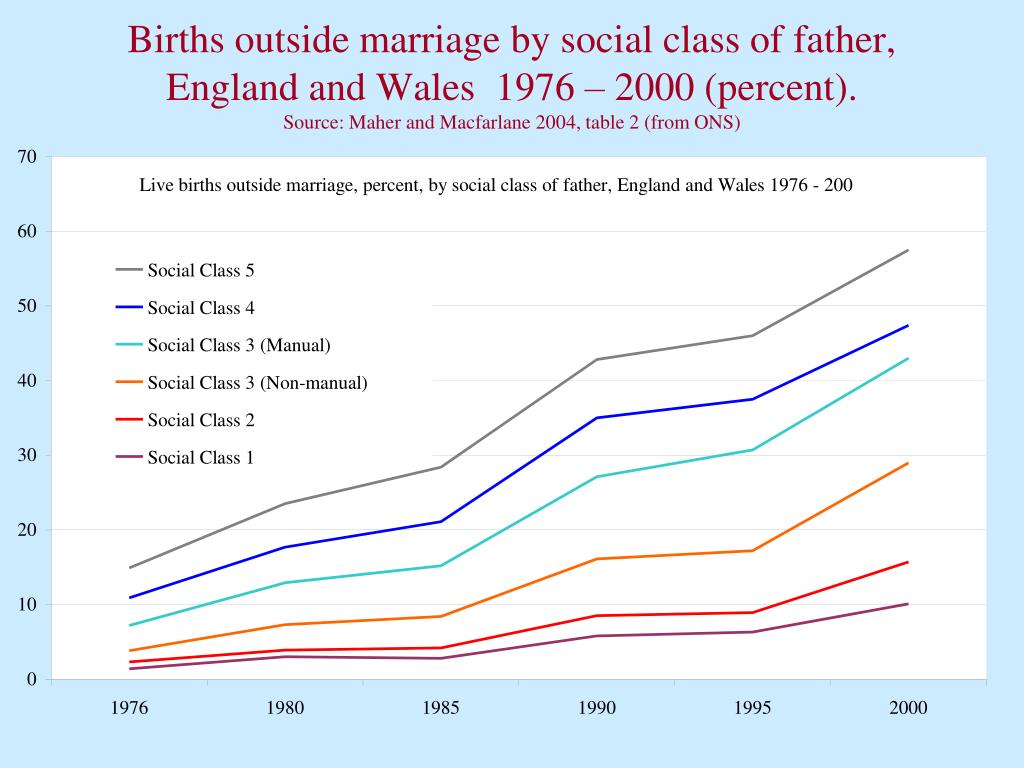 Births outside marriage by social class of father, England and Wales 1976 – 2000 (percent).
Source: Maher and Macfarlane 2004, table 2 (from ONS)

Live births outside marriage, percent, by social class of father, England and Wales 1976 - 200

Social Class 5
Social Class 4
Social Class 3 (Manual)
Social Class 3 (Non-manual)
Social Class 2
Social Class 1

70
60
50
40
30
20
10
0

1976
1980
1985
1990
1995
2000